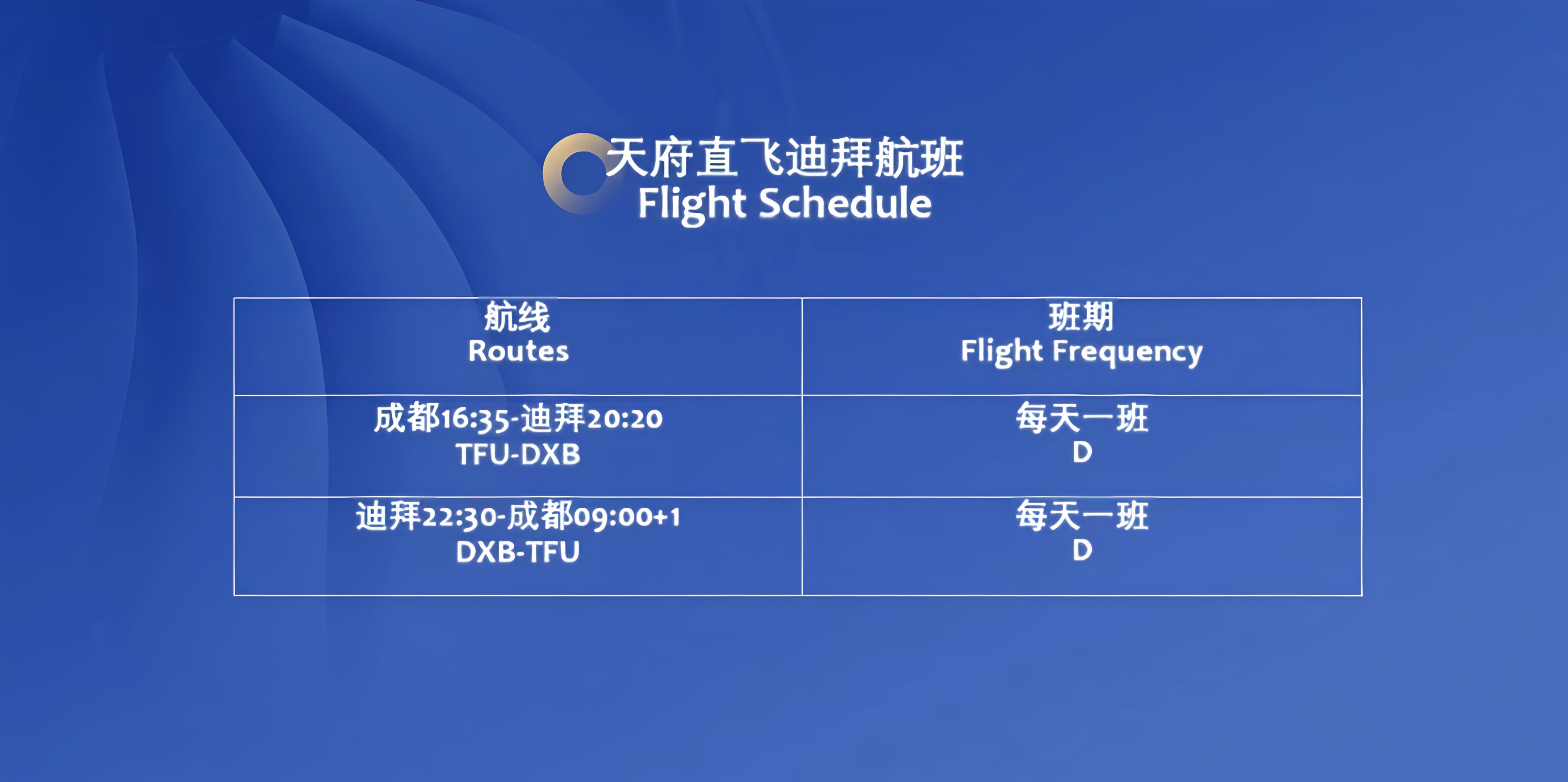 天府直飞迪拜航班
Flight Schedule

| 航线 Routes | 班期 Flight Frequency |
|---|---|
| 成都16:35-迪拜20:20 TFU-DXB | 每天一班 D |
| 迪拜22:30-成都09:00+1 DXB-TFU | 每天一班 D |